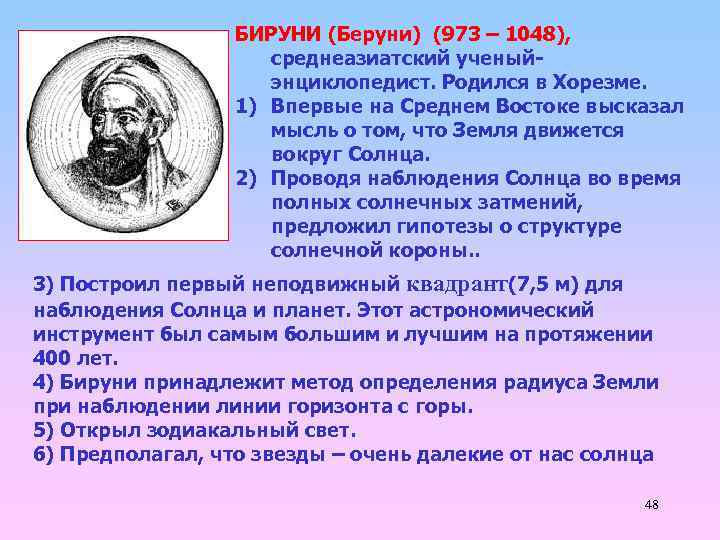 БИРУНИ (Беруни) (973 – 1048), среднеазиатский ученый-энциклопедист. Родился в Хорезме.
1) Впервые на Среднем Востоке высказал мысль о том, что Земля движется вокруг Солнца.
2) Проводя наблюдения Солнца во время полных солнечных затмений, предложил гипотезы о структуре солнечной короны..

3) Построил первый неподвижный квадрант(7,5 м) для наблюдения Солнца и планет. Этот астрономический инструмент был самым большим и лучшим на протяжении 400 лет.
4) Бируни принадлежит метод определения радиуса Земли при наблюдении линии горизонта с горы.
5) Открыл зодиакальный свет.
6) Предполагал, что звезды – очень далекие от нас солнца

48